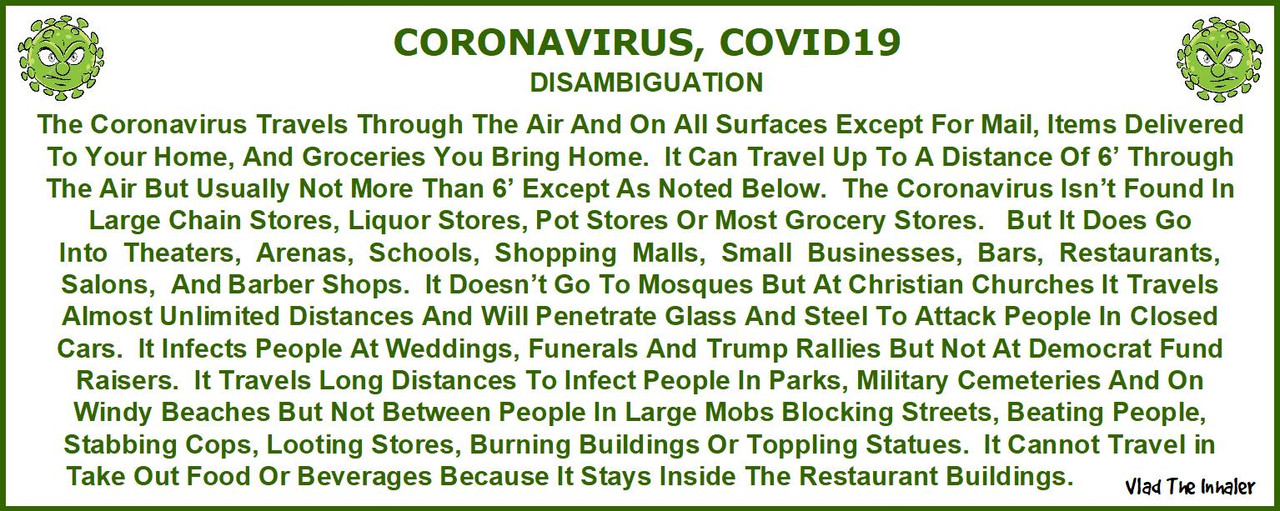 CORONAVIRUS, COVID19
DISAMBIGUATION

The Coronavirus Travels Through The Air And On All Surfaces Except For Mail, Items Delivered To Your Home, And Groceries You Bring Home. It Can Travel Up To A Distance Of 6' Through The Air But Usually Not More Than 6' Except As Noted Below. The Coronavirus Isn't Found In Large Chain Stores, Liquor Stores, Pot Stores Or Most Grocery Stores. But It Does Go Into Theaters, Arenas, Schools, Shopping Malls, Small Businesses, Bars, Restaurants, Salons, And Barber Shops. It Doesn't Go To Mosques But At Christian Churches It Travels Almost Unlimited Distances And Will Penetrate Glass And Steel To Attack People In Closed Cars. It Infects People At Weddings, Funerals And Trump Rallies But Not At Democrat Fund Raisers. It Travels Long Distances To Infect People In Parks, Military Cemeteries And On Windy Beaches But Not Between People In Large Mobs Blocking Streets, Beating People, Stabbing Cops, Looting Stores, Burning Buildings Or Toppling Statues. It Cannot Travel in Take Out Food Or Beverages Because It Stays Inside The Restaurant Buildings.

Vlad The Inhaler